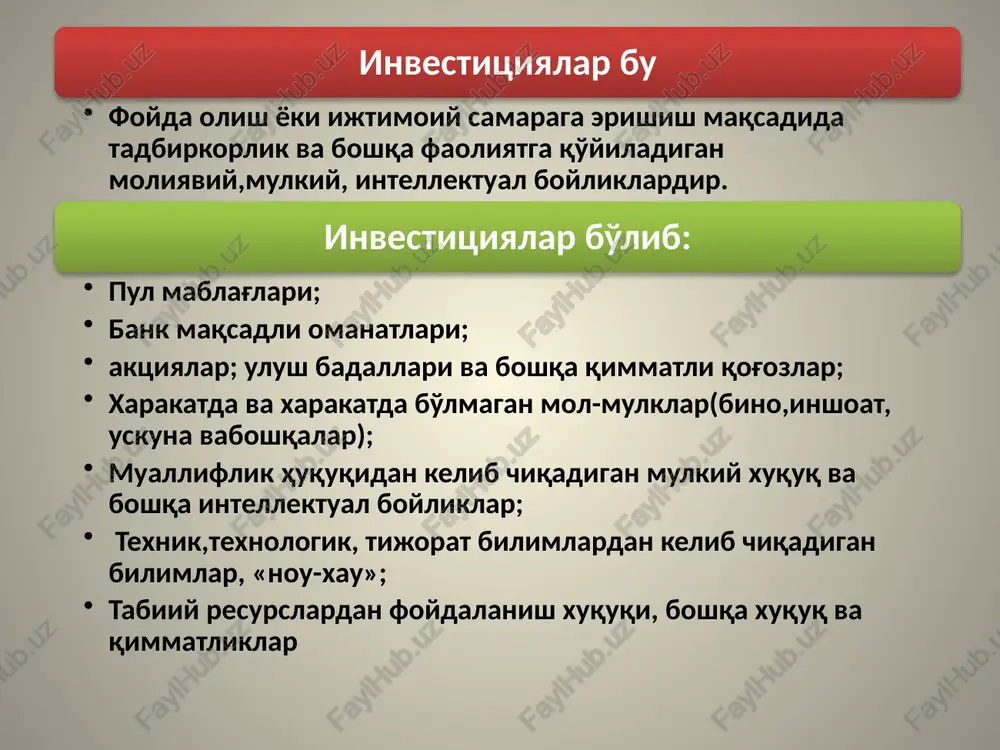 Инвестициялар бу

• Фойда олиш ёки ижтимоий самарага эришиш мақсадида тадбиркорлик ва бошқа фаолиятга қўйиладиган молиявий,мулкий, интеллектуал бойликлардир.

Инвестициялар бўлиб:

• Пул маблағлари;
• Банк мақсадли оманатлари;
• акциялар; улуш бадаллари ва бошқа қимматли қоғозлар;
• Харакатда ва харакатда бўлмаган мол-мулклар(бино,иншоат, ускуна вабошқалар);
• Муаллифлик ҳуқуқидан келиб чиқадиган мулкий хуқуқ ва бошқа интеллектуал бойликлар;
• Техник,технологик, тижорат билимлардан келиб чиқадиган билимлар, «ноу-хау»;
• Табиий ресурслардан фойдаланиш хуқуқи, бошқа хуқуқ ва қимматликлар

FaylHub.uz